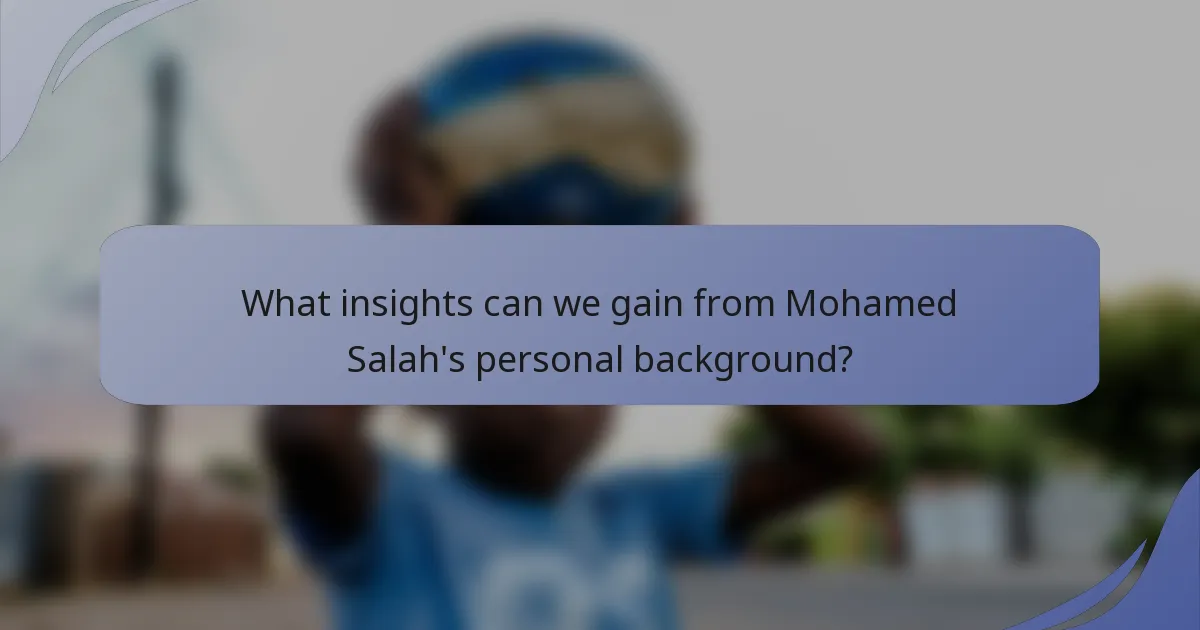 What insights can we gain from Mohamed Salah's personal background?